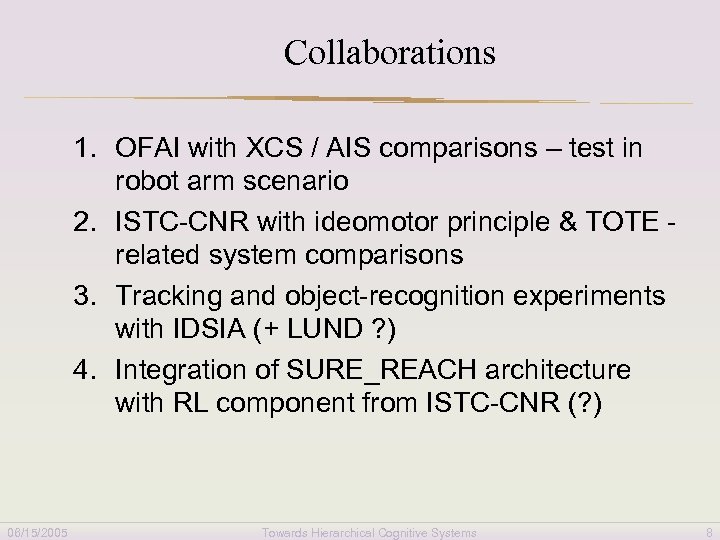 Collaborations

1. OFAI with XCS / AIS comparisons – test in robot arm scenario
2. ISTC-CNR with ideomotor principle & TOTE - related system comparisons
3. Tracking and object-recognition experiments with IDSIA (+ LUND ?)
4. Integration of SURE_REACH architecture with RL component from ISTC-CNR (?)

06/15/2005 Towards Hierarchical Cognitive Systems 8